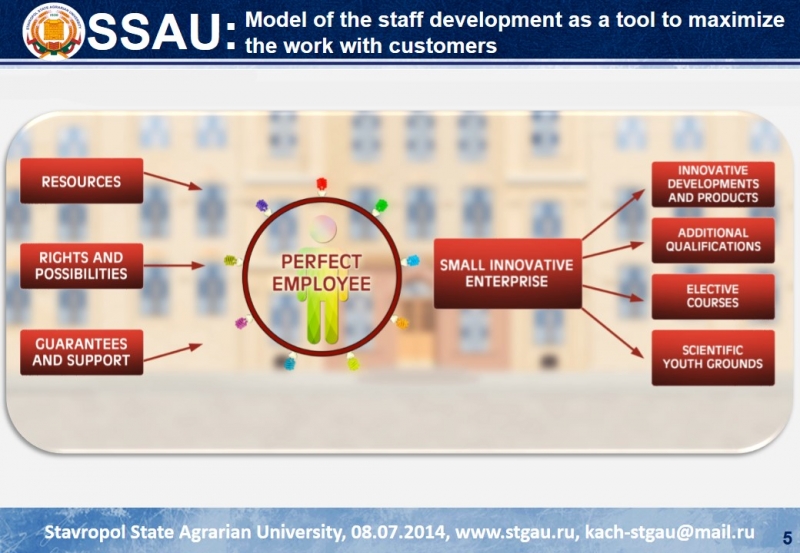 SSAU: Model of the staff development as a tool to maximize the work with customers

RESOURCES

RIGHTS AND POSSIBILITIES

GUARANTEES AND SUPPORT

PERFECT EMPLOYEE

SMALL INNOVATIVE ENTERPRISE

INNOVATIVE DEVELOPMENTS AND PRODUCTS

ADDITIONAL QUALIFICATIONS

ELECTIVE COURSES

SCIENTIFIC YOUTH GROUNDS

Stavropol State Agrarian University, 08.07.2014, www.stgau.ru, kach-stgau@mail.ru 5